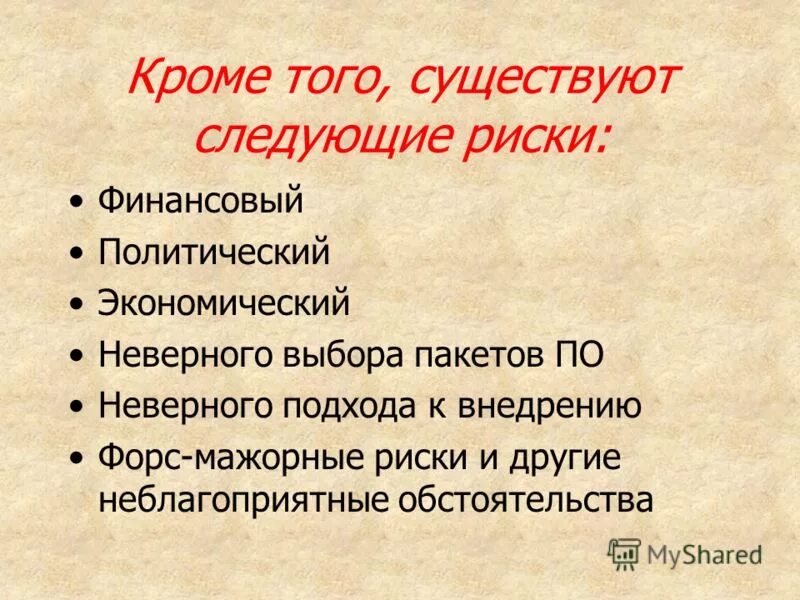 Кроме того, существуют следующие риски:

• Финансовый
• Политический
• Экономический
• Неверного выбора пакетов ПО
• Неверного подхода к внедрению
• Форс-мажорные риски и другие неблагоприятные обстоятельства

MyShared